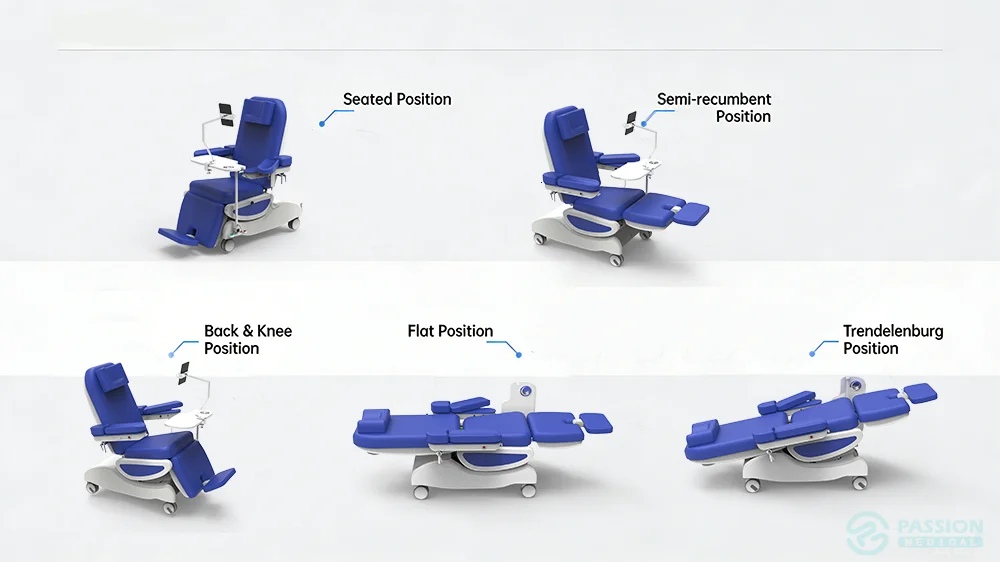 Seated Position

Semi-recumbent Position

Back & Knee Position

Flat Position

Trendelenburg Position

PASSION MEDICAL